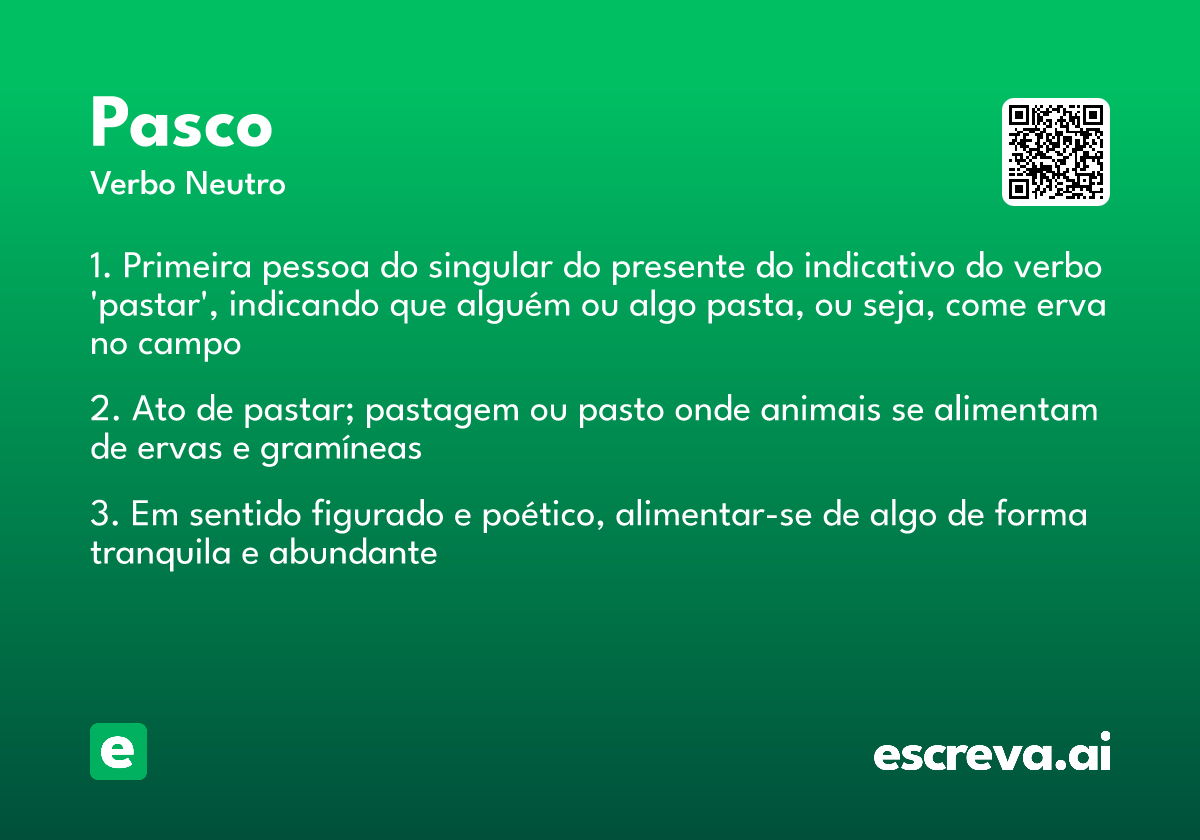 Pasco
Verbo Neutro

1. Primeira pessoa do singular do presente do indicativo do verbo 'pastar', indicando que alguém ou algo pasta, ou seja, come erva no campo

2. Ato de pastar; pastagem ou pasto onde animais se alimentam de ervas e gramíneas

3. Em sentido figurado e poético, alimentar-se de algo de forma tranquila e abundante

e

escreva.ai